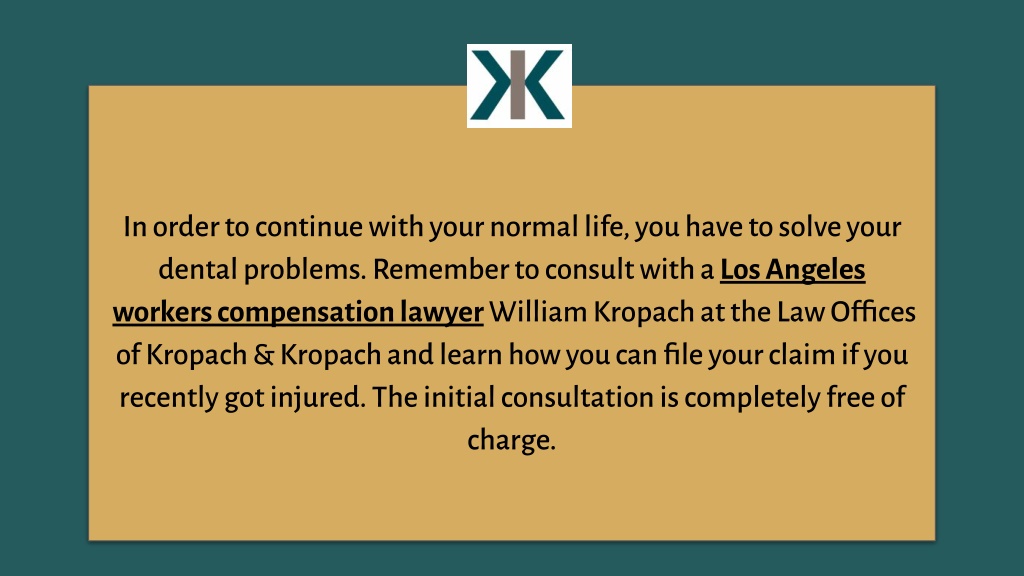 In order to continue with your normal life, you have to solve your dental problems. Remember to consult with a Los Angeles workers compensation lawyer William Kropach at the Law Offices of Kropach & Kropach and learn how you can file your claim if you recently got injured. The initial consultation is completely free of charge.